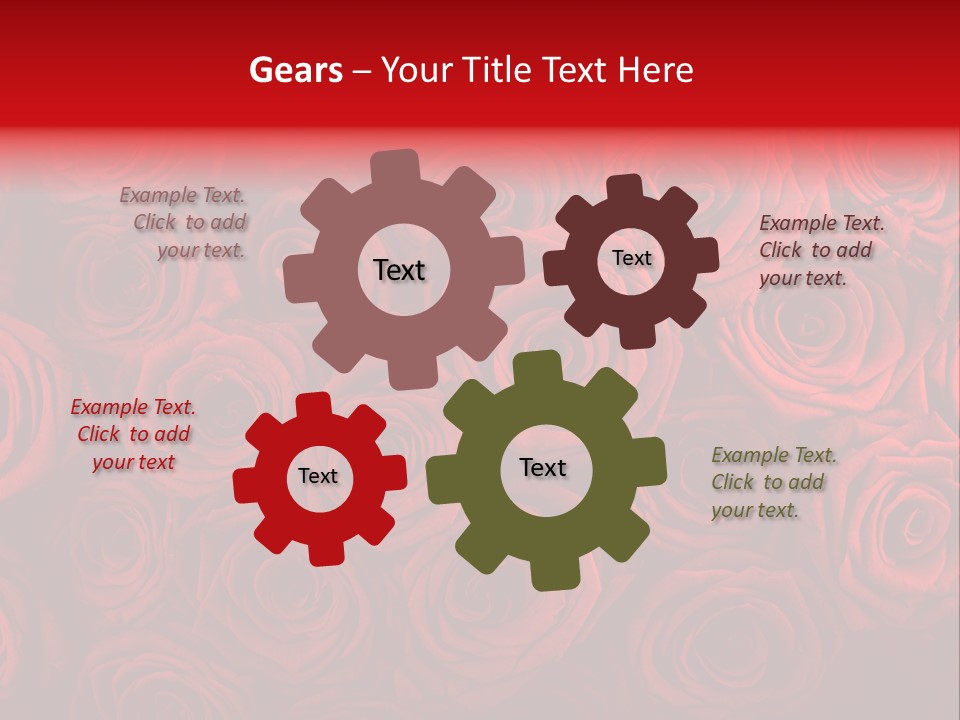 Gears – Your Title Text Here

Example Text. Click to add your text.

Text

Text

Example Text. Click to add your text.

Example Text. Click to add your text

Text

Text

Example Text. Click to add your text.